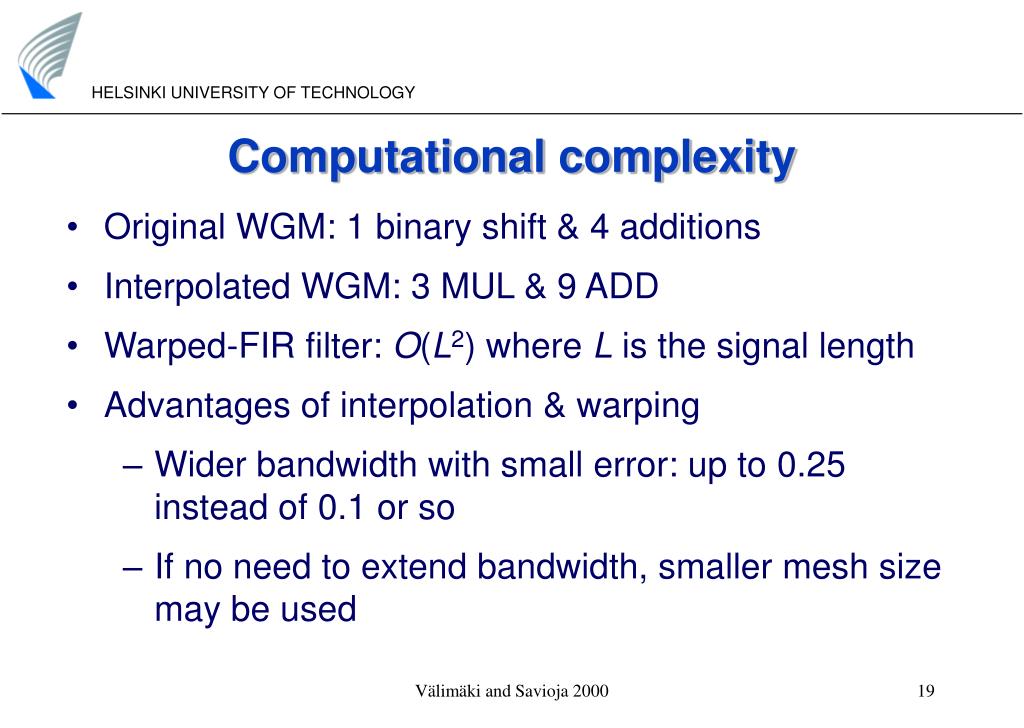 HELSINKI UNIVERSITY OF TECHNOLOGY

Computational complexity

• Original WGM: 1 binary shift & 4 additions
• Interpolated WGM: 3 MUL & 9 ADD
• Warped-FIR filter: $O(L^2)$ where $L$ is the signal length
• Advantages of interpolation & warping
– Wider bandwidth with small error: up to 0.25 instead of 0.1 or so
– If no need to extend bandwidth, smaller mesh size may be used

Välimäki and Savioja 2000

19